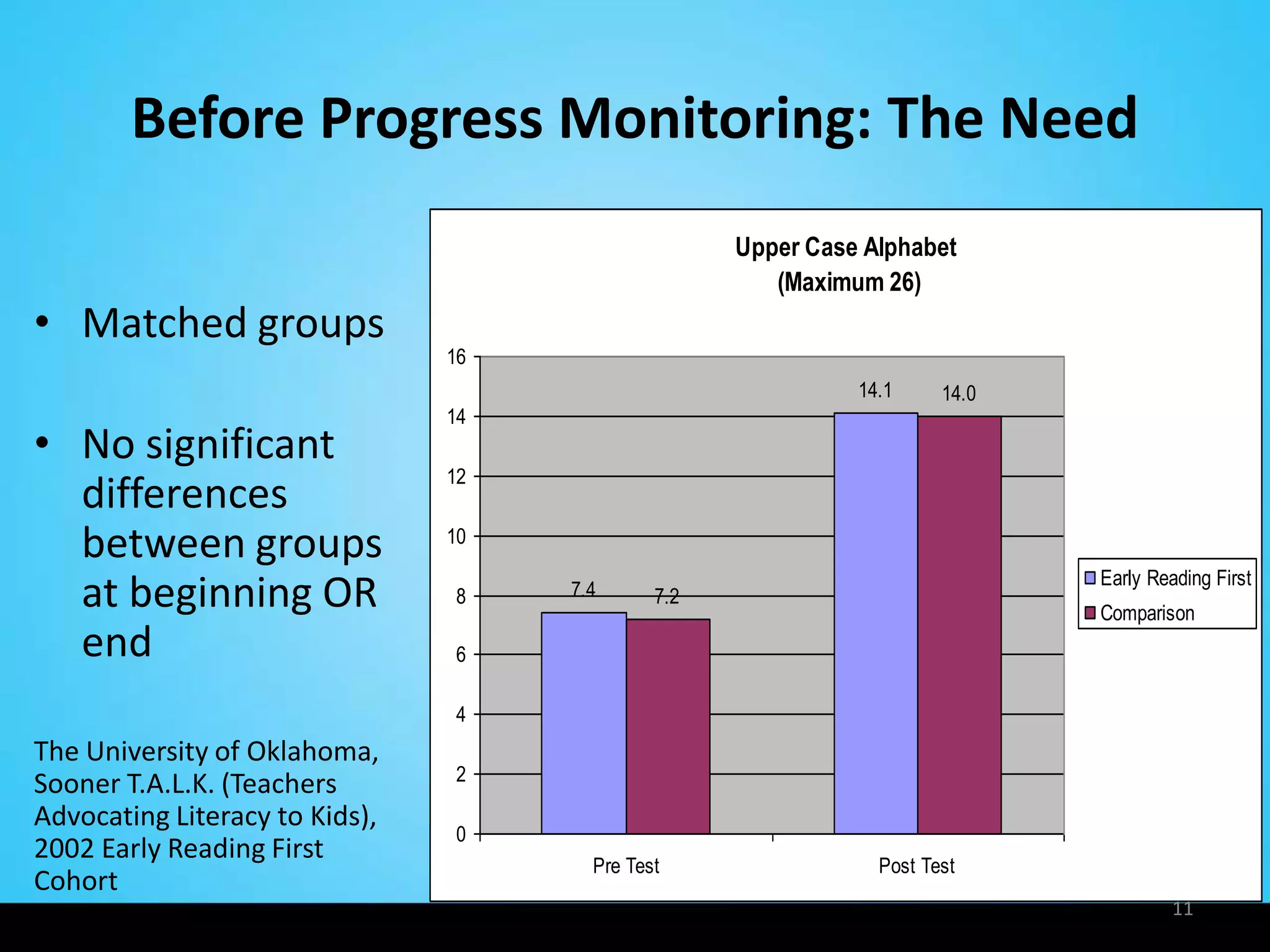 Before Progress Monitoring: The Need

• Matched groups

• No significant differences between groups at beginning OR end

The University of Oklahoma, Sooner T.A.L.K. (Teachers Advocating Literacy to Kids), 2002 Early Reading First Cohort

Upper Case Alphabet
(Maximum 26)

16
14
12
10
8
6
4
2
0

7.4
7.2
14.1
14.0

Pre Test
Post Test

Early Reading First
Comparison

11